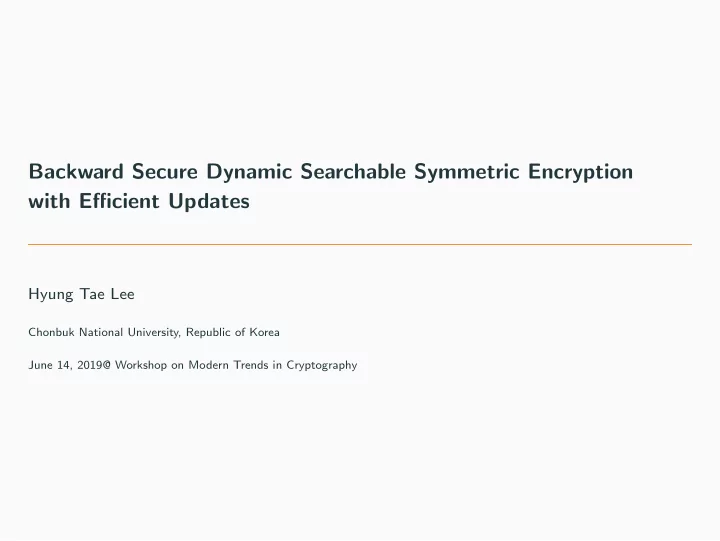 Backward Secure Dynamic Searchable Symmetric Encryption with Efficient Updates

Hyung Tae Lee

Chonbuk National University, Republic of Korea

June 14, 2019@ Workshop on Modern Trends in Cryptography